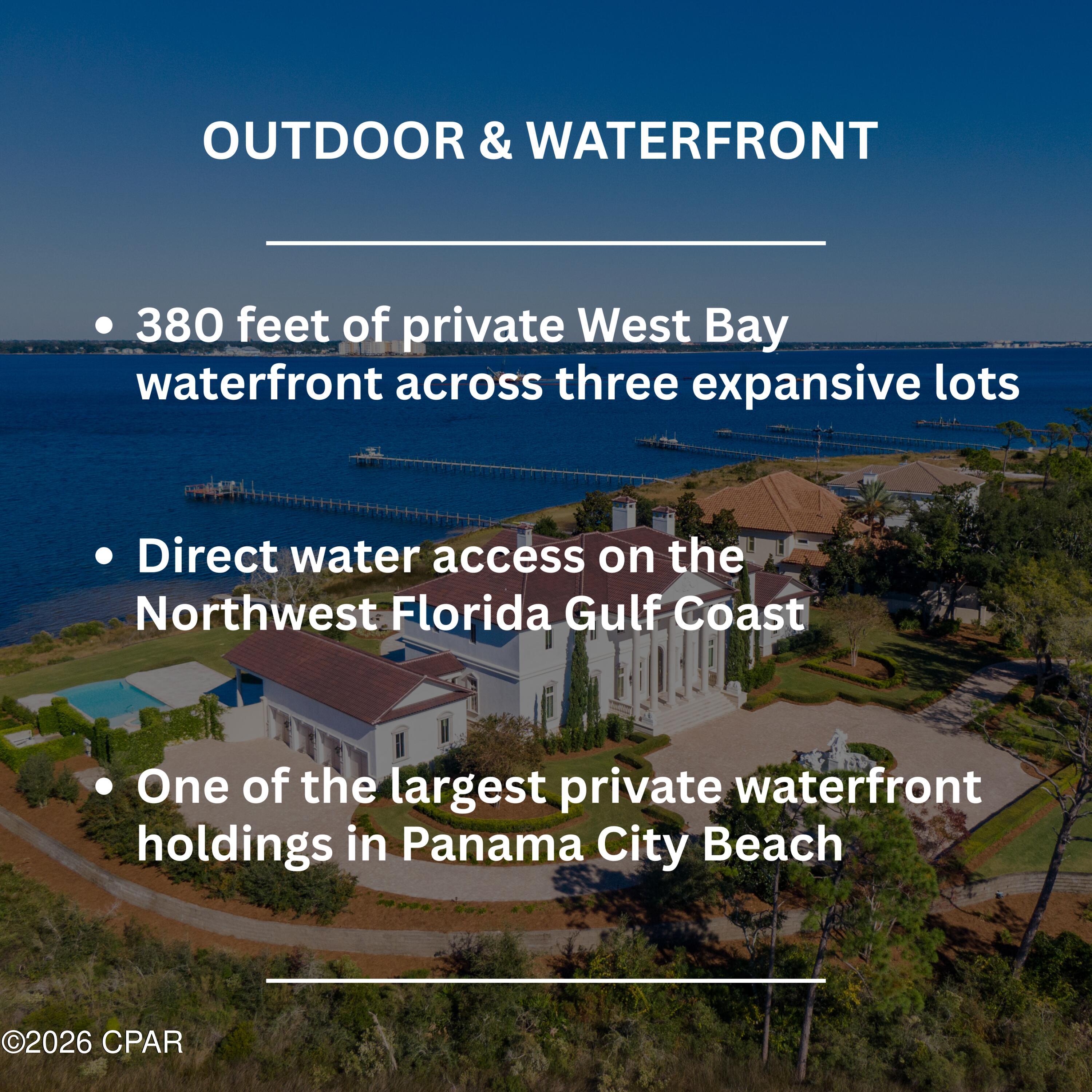 OUTDOOR & WATERFRONT

• 380 feet of private West Bay waterfront across three expansive lots

• Direct water access on the Northwest Florida Gulf Coast

• One of the largest private waterfront holdings in Panama City Beach

©2026 CPAR